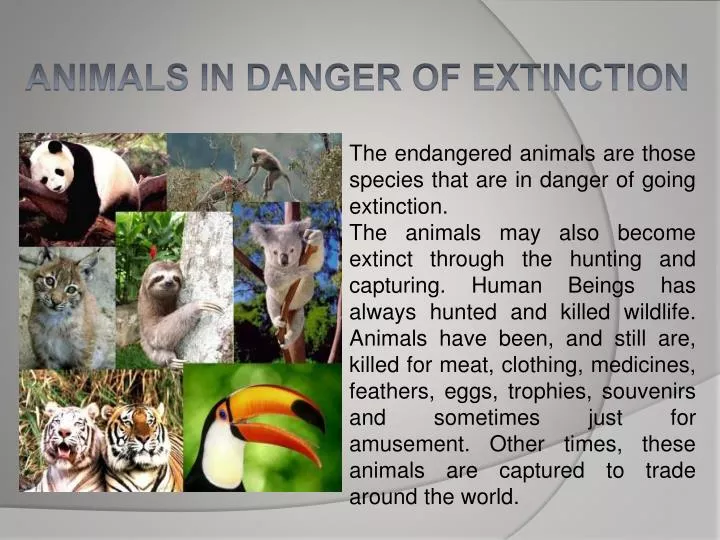 ANIMALS IN DANGER OF EXTINCTION

The endangered animals are those species that are in danger of going extinction.
The animals may also become extinct through the hunting and capturing. Human Beings has always hunted and killed wildlife. Animals have been, and still are, killed for meat, clothing, medicines, feathers, eggs, trophies, souvenirs and sometimes just for amusement. Other times, these animals are captured to trade around the world.